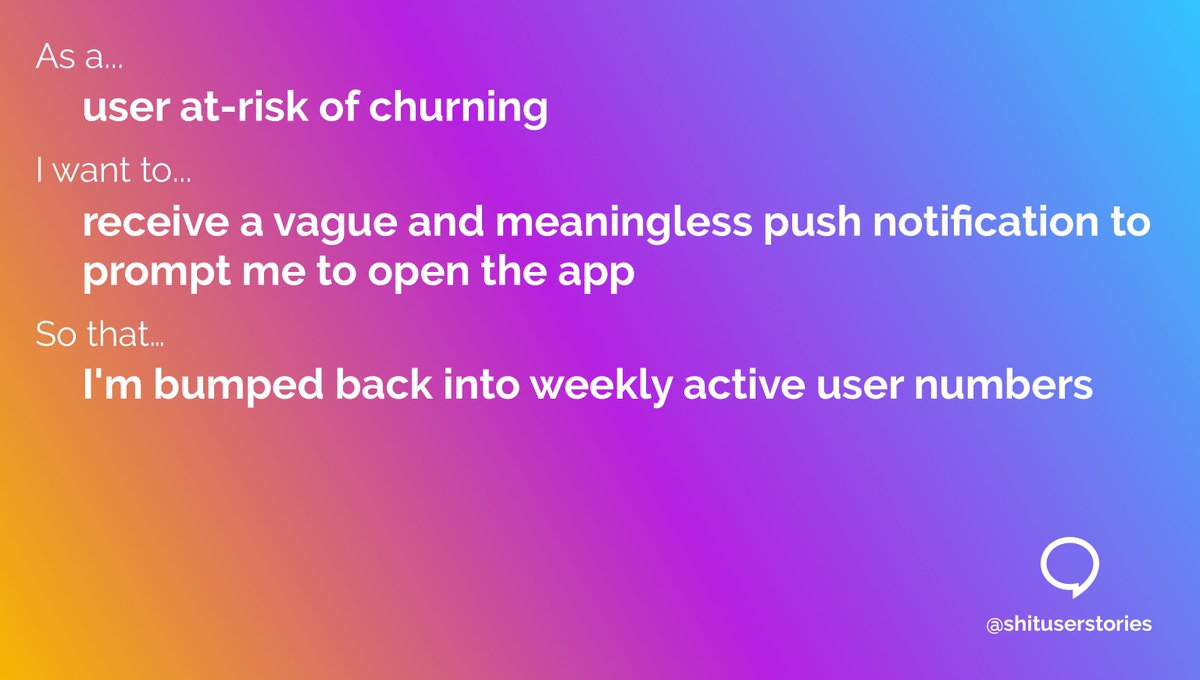 As a...

user at-risk of churning

I want to...

receive a vague and meaningless push notification to prompt me to open the app

So that...

I'm bumped back into weekly active user numbers

@shituserstories